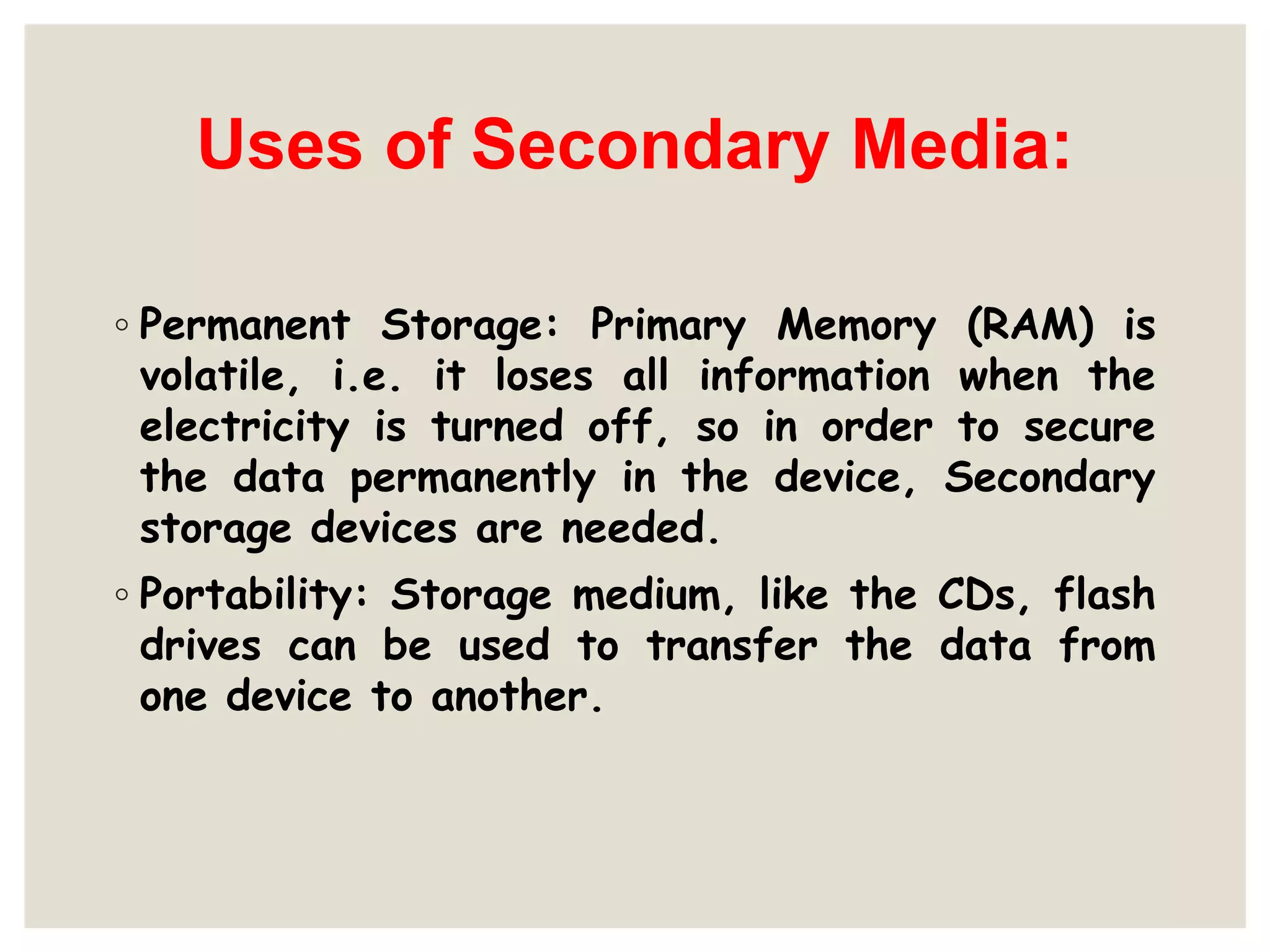 Uses of Secondary Media:

◦ Permanent Storage: Primary Memory (RAM) is volatile, i.e. it loses all information when the electricity is turned off, so in order to secure the data permanently in the device, Secondary storage devices are needed.

◦ Portability: Storage medium, like the CDs, flash drives can be used to transfer the data from one device to another.